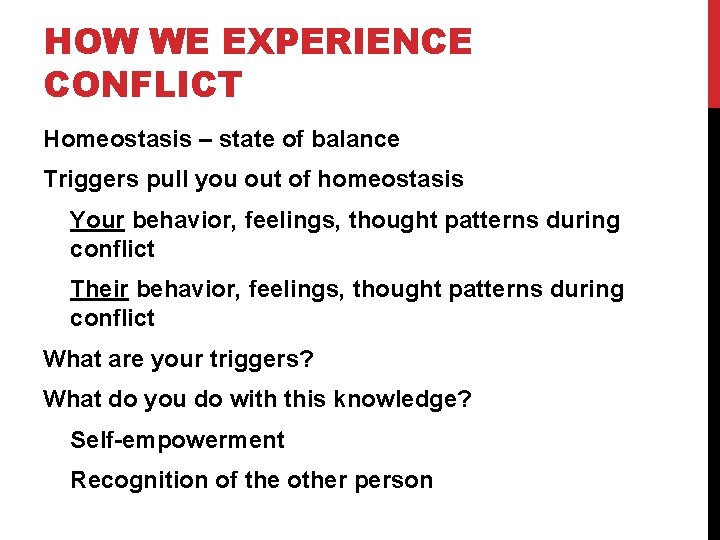 HOW WE EXPERIENCE CONFLICT

Homeostasis – state of balance

Triggers pull you out of homeostasis

Your behavior, feelings, thought patterns during conflict

Their behavior, feelings, thought patterns during conflict

What are your triggers?

What do you do with this knowledge?

Self-empowerment

Recognition of the other person